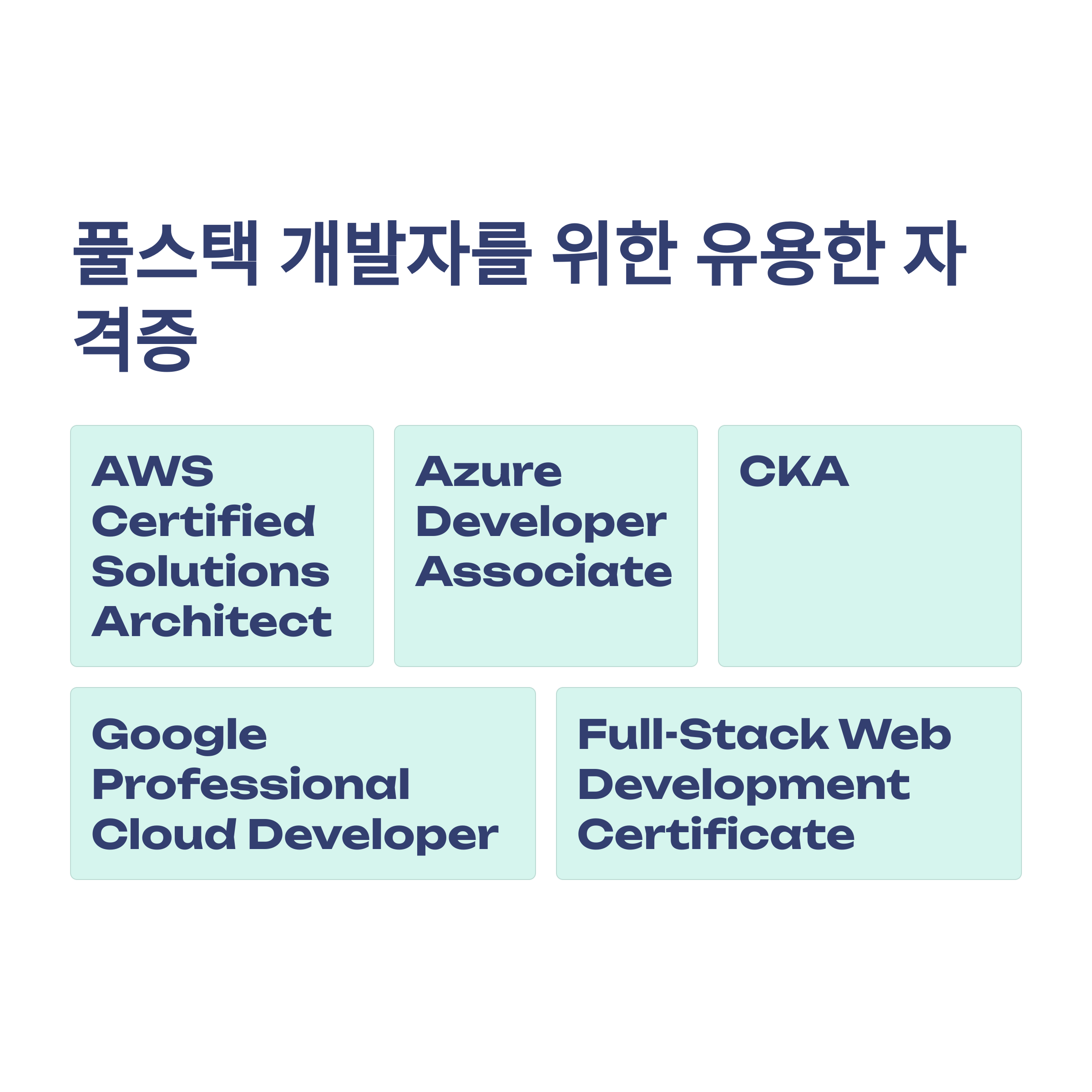 풀스택 개발자를 위한 유용한 자격증

AWS Certified Solutions Architect

Azure Developer Associate

CKA

Google Professional Cloud Developer

Full-Stack Web Development Certificate